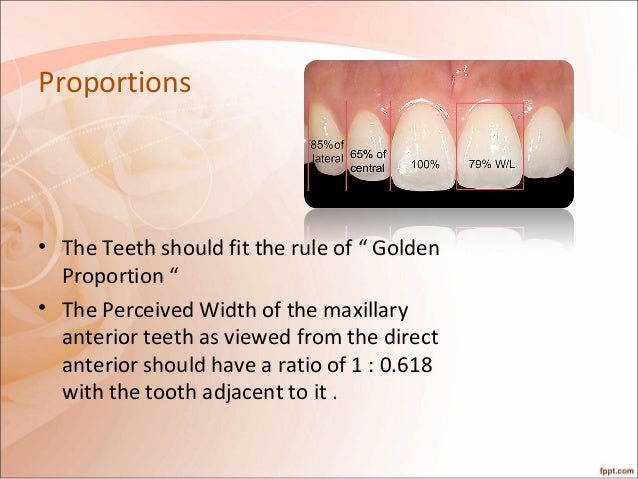 Proportions

85%of lateral

65% of central

100%

79% W/L

• The Teeth should fit the rule of “ Golden Proportion “

• The Perceived Width of the maxillary anterior teeth as viewed from the direct anterior should have a ratio of 1 : 0.618 with the tooth adjacent to it .

fppt.com